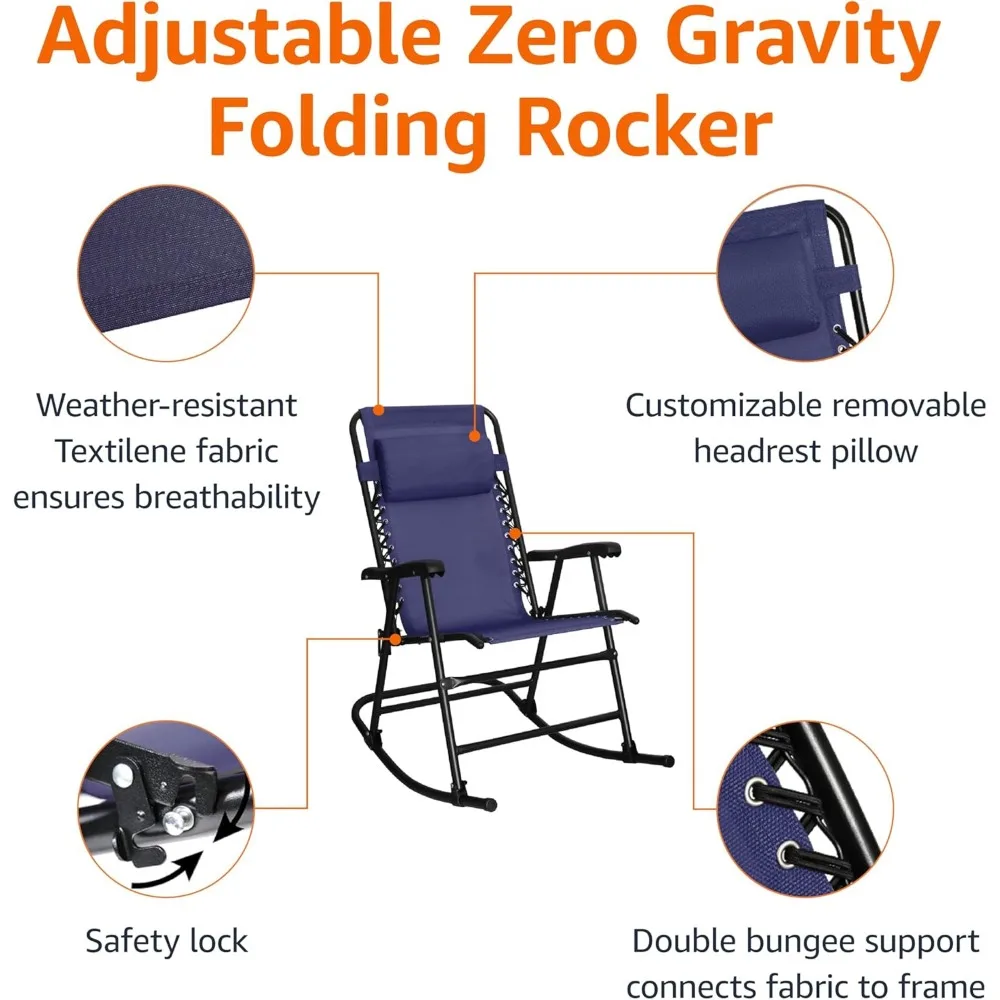 Adjustable Zero Gravity Folding Rocker

Weather-resistant Textilene fabric ensures breathability

Customizable removable headrest pillow

Safety lock

Double bungee support connects fabric to frame